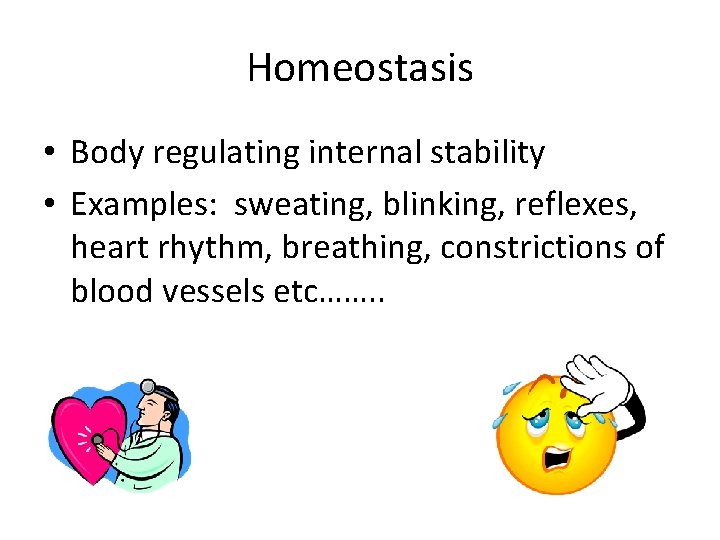 Homeostasis

• Body regulating internal stability
• Examples: sweating, blinking, reflexes, heart rhythm, breathing, constrictions of blood vessels etc……..